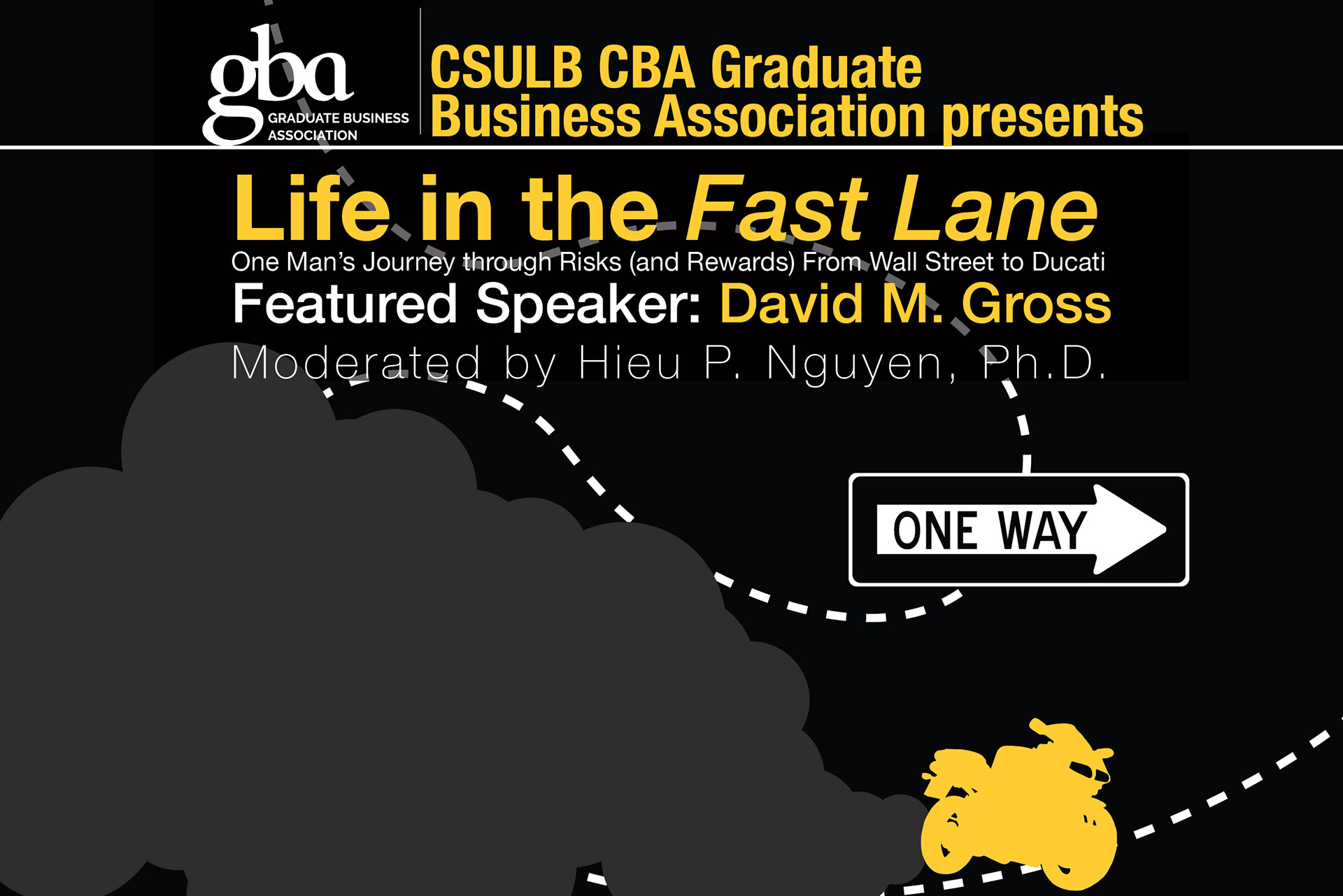 gba
GRADUATE BUSINESS ASSOCIATION

CSULB CBA Graduate Business Association presents

Life in the Fast Lane

One Man's Journey through Risks (and Rewards) From Wall Street to Ducati

Featured Speaker: David M. Gross

Moderated by Hieu P. Nguyen, Ph.D.

ONE WAY